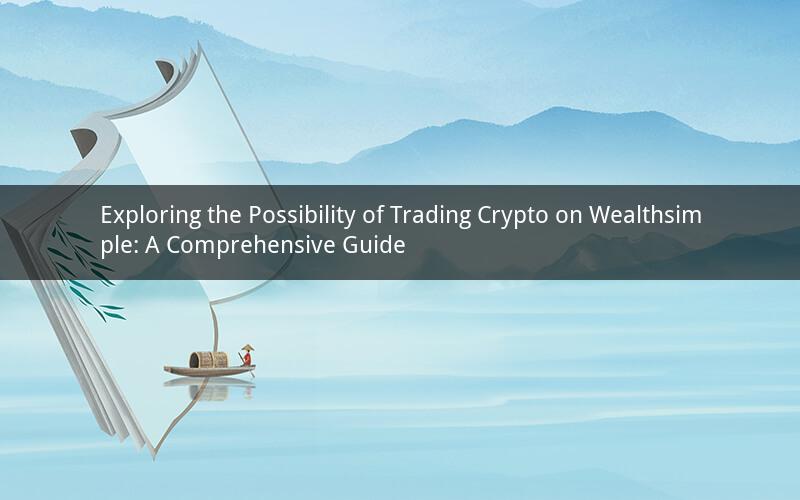 Exploring the Possibility of Trading Crypto on Wealthsimple: A Comprehensive Guide